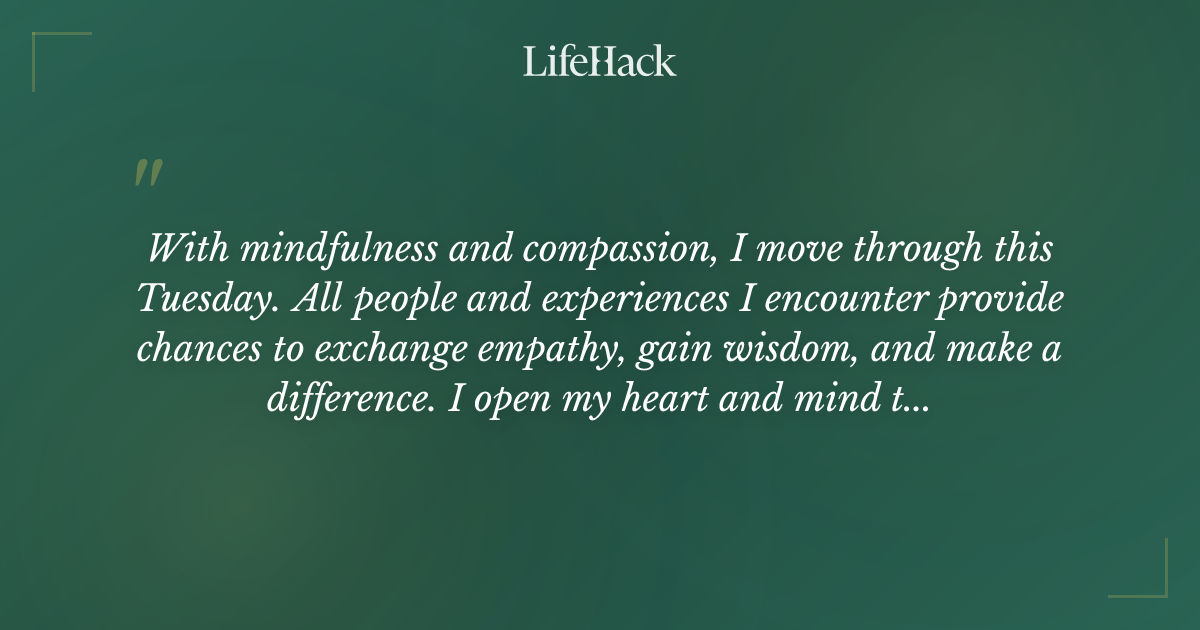 LifeHack

"

With mindfulness and compassion, I move through this Tuesday. All people and experiences I encounter provide chances to exchange empathy, gain wisdom, and make a difference. I open my heart and mind t...